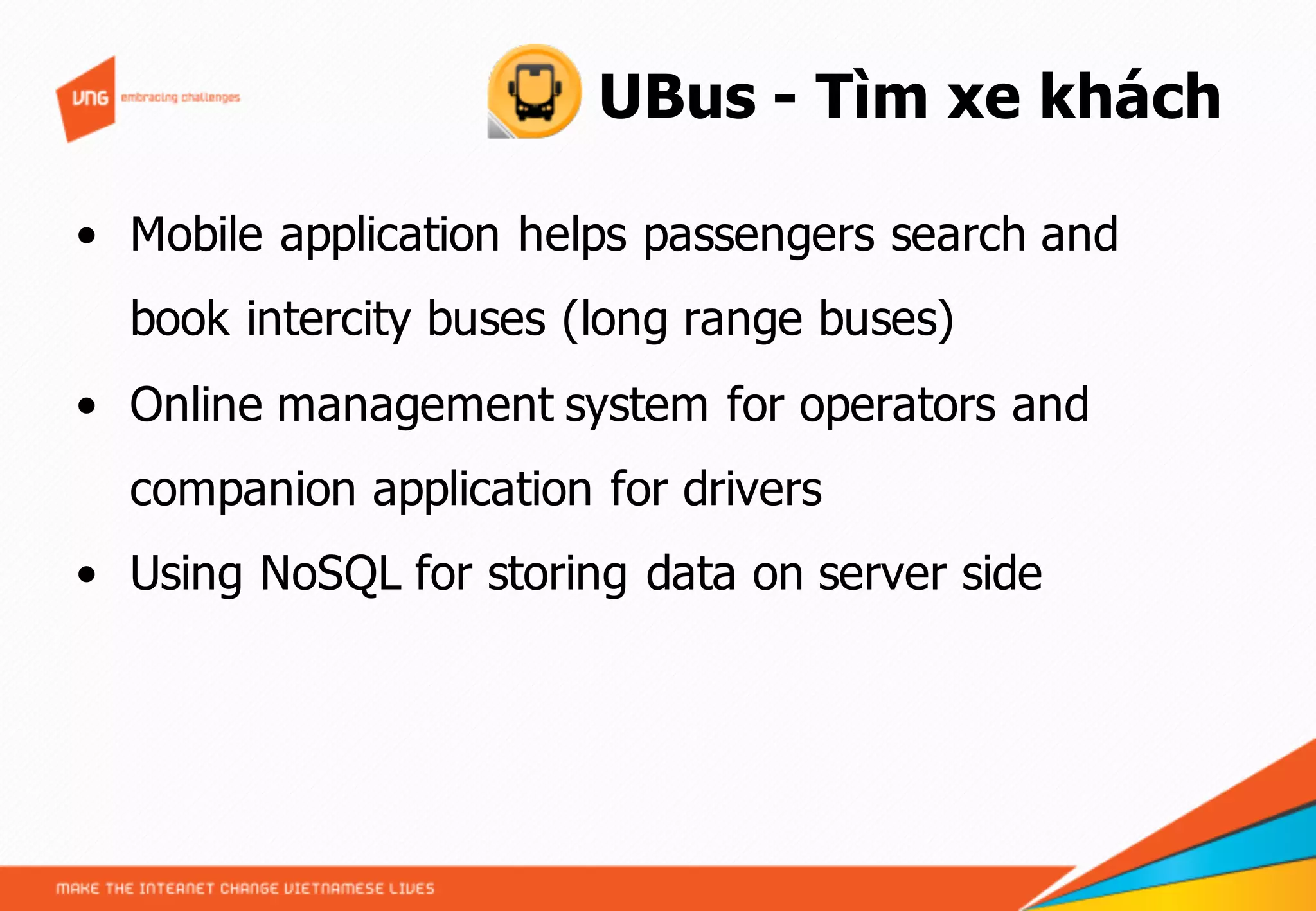 VNG embracing challenges

UBus - Tìm xe khách

• Mobile application helps passengers search and book intercity buses (long range buses)

• Online management system for operators and companion application for drivers

• Using NoSQL for storing data on server side

MAKE THE INTERNET CHANGE VIETNAMESE LIVES